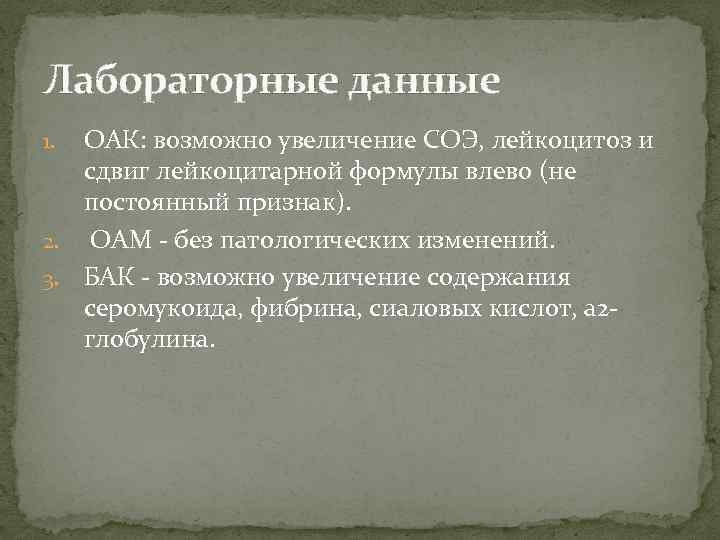 Лабораторные данные

1. ОАК: возможно увеличение СОЭ, лейкоцитоз и сдвиг лейкоцитарной формулы влево (не постоянный признак).
2. ОАМ - без патологических изменений.
3. БАК - возможно увеличение содержания серомукоида, фибрина, сиаловых кислот, а2-глобулина.